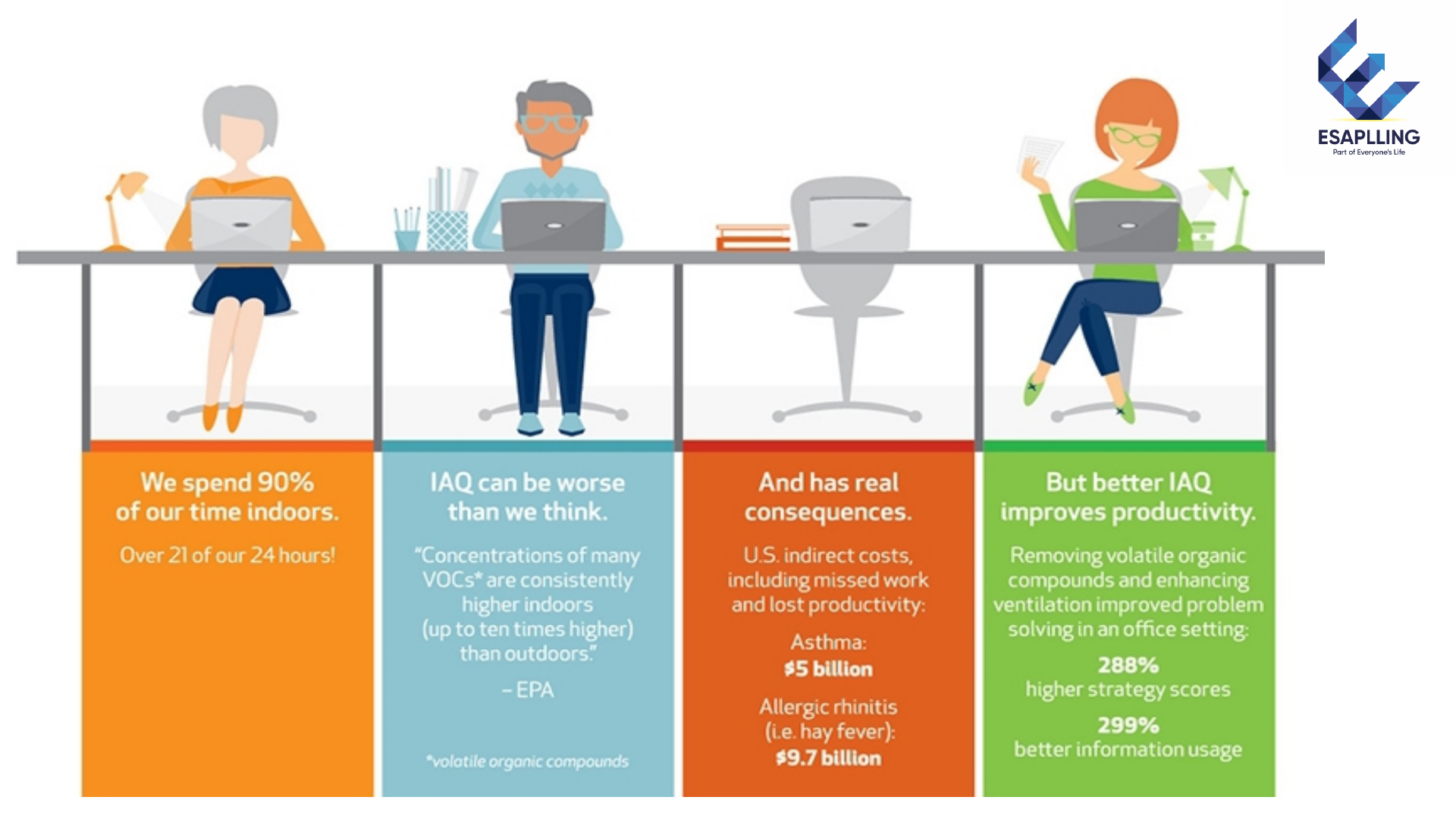 ESAPLLING
Part of Everyone's Life

We spend 90% of our time indoors.

Over 21 of our 24 hours!

IAQ can be worse than we think.

"Concentrations of many VOCs* are consistently higher indoors (up to ten times higher) than outdoors."

– EPA

*volatile organic compounds

And has real consequences.

U.S. indirect costs, including missed work and lost productivity:

Asthma:
$5 billion

Allergic rhinitis (i.e. hay fever):
$9.7 billion

But better IAQ improves productivity.

Removing volatile organic compounds and enhancing ventilation improved problem solving in an office setting:

288%
higher strategy scores

299%
better information usage